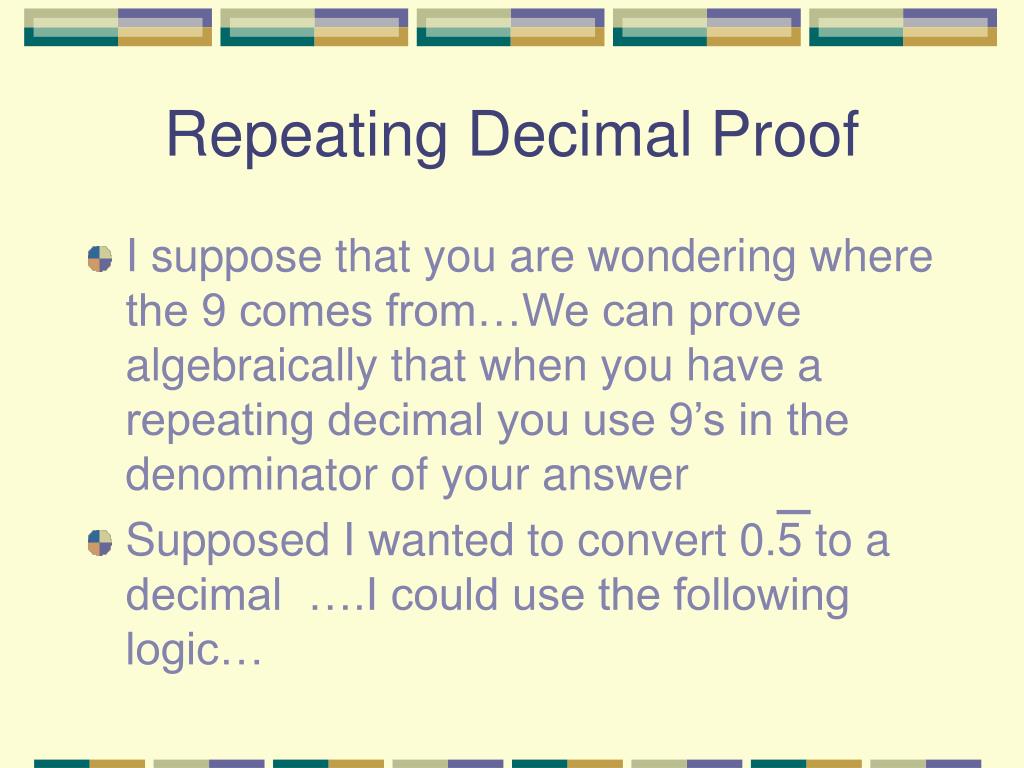 Repeating Decimal Proof

I suppose that you are wondering where the 9 comes from…We can prove algebraically that when you have a repeating decimal you use 9’s in the denominator of your answer

Supposed I wanted to convert $0.\overline{5}$ to a decimal ….I could use the following logic…